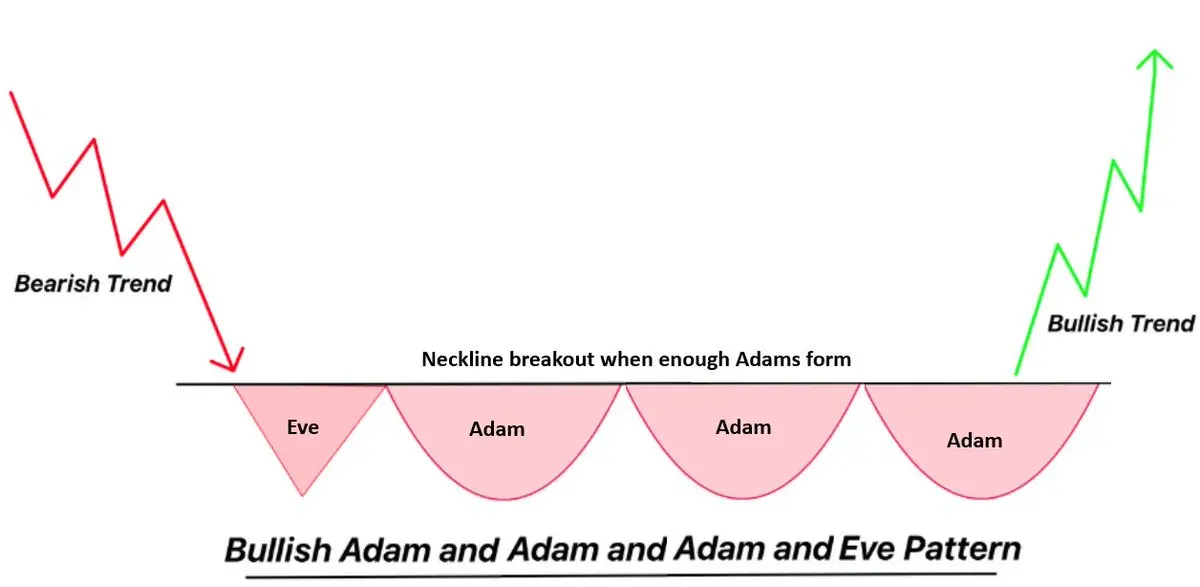 Bearish Trend

Bullish Trend

Neckline breakout when enough Adams form

Eve

Adam

Adam

Adam

Bullish Adam and Adam and Adam and Eve Pattern